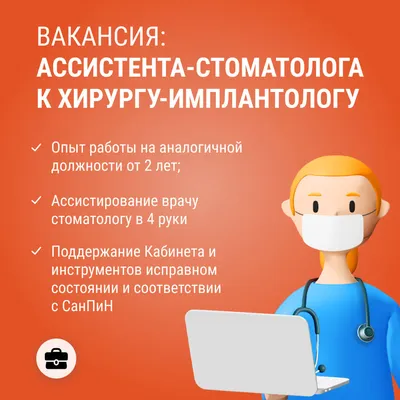 ВАКАНСИЯ:
АССИСТЕНТА-СТОМАТОЛОГА К ХИРУРГУ-ИМПЛАНТОЛОГУ

✓ Опыт работы на аналогичной должности от 2 лет;

✓ Ассистирование врачу стоматологу в 4 руки

✓ Поддержание Кабинета и инструментов исправном состоянии и соответствии с СанПиН